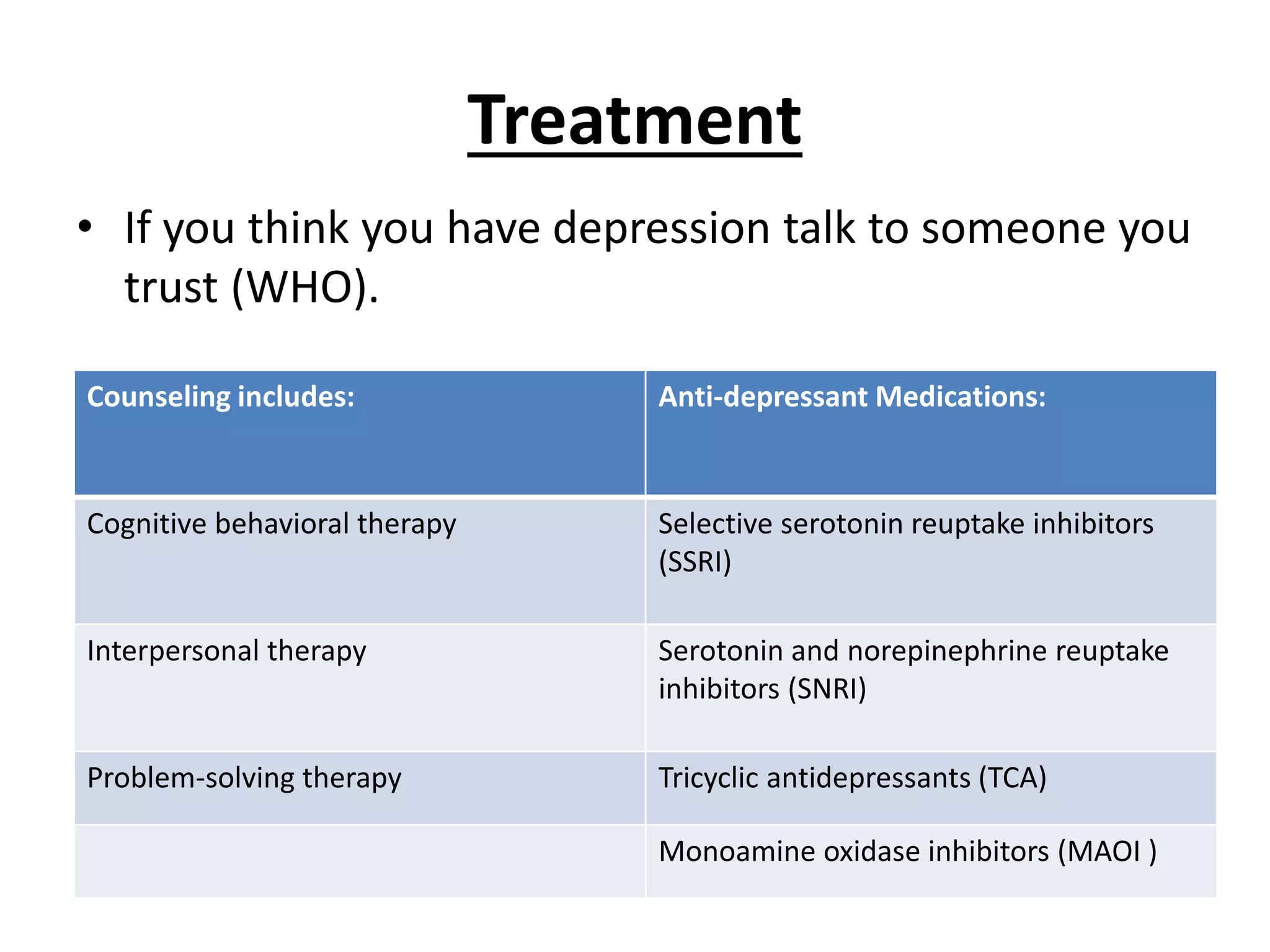 Treatment

• If you think you have depression talk to someone you trust (WHO).

| Counseling includes: | Anti-depressant Medications: |
|---|---|
| Cognitive behavioral therapy | Selective serotonin reuptake inhibitors (SSRI) |
| Interpersonal therapy | Serotonin and norepinephrine reuptake inhibitors (SNRI) |
| Problem-solving therapy | Tricyclic antidepressants (TCA) |
| | Monoamine oxidase inhibitors (MAOI ) |